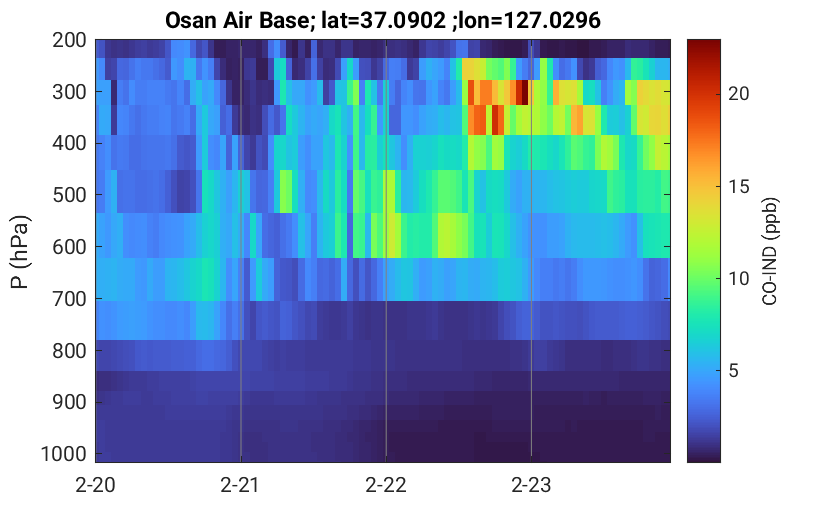 Osan Air Base; lat=37.0902 ;lon=127.0296

P (hPa)

200
300
400
500
600
700
800
900
1000

2-20
2-21
2-22
2-23

CO-IND (ppb)

20
15
10
5